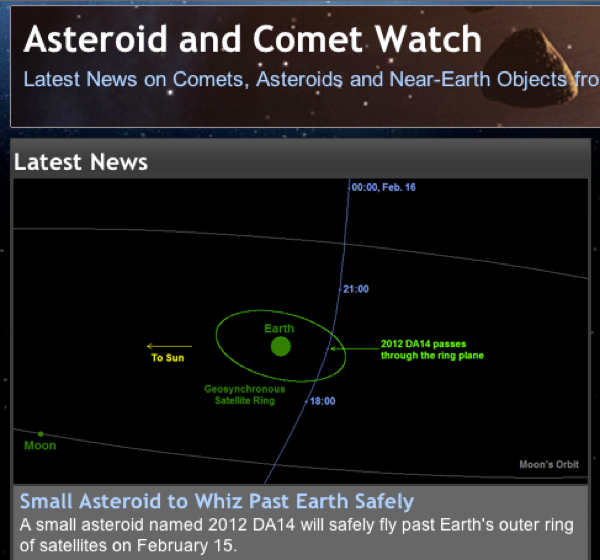 Asteroid and Comet Watch

Latest News on Comets, Asteroids and Near-Earth Objects fro

Latest News

00:00, Feb. 16

21:00

Earth

To Sun

2012 DA14 passes through the ring plane

Geosynchronous Satellite Ring

18:00

Moon

Moon's Orbit

Small Asteroid to Whiz Past Earth Safely

A small asteroid named 2012 DA14 will safely fly past Earth's outer ring of satellites on February 15.